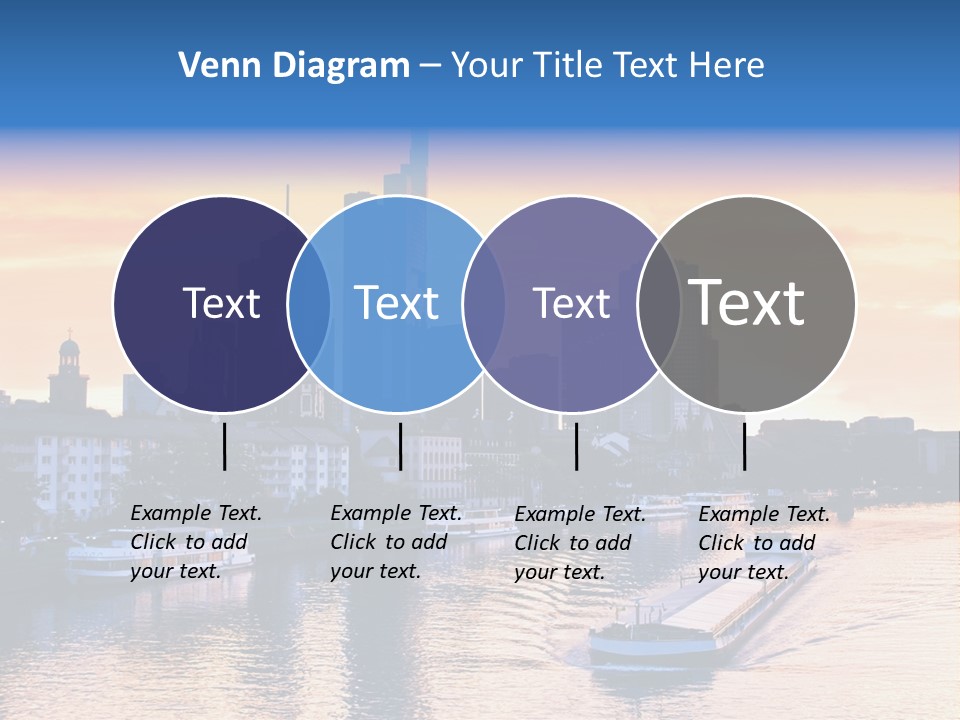 Venn Diagram – Your Title Text Here

Text

Text

Text

Text

Example Text. Click to add your text.

Example Text. Click to add your text.

Example Text. Click to add your text.

Example Text. Click to add your text.